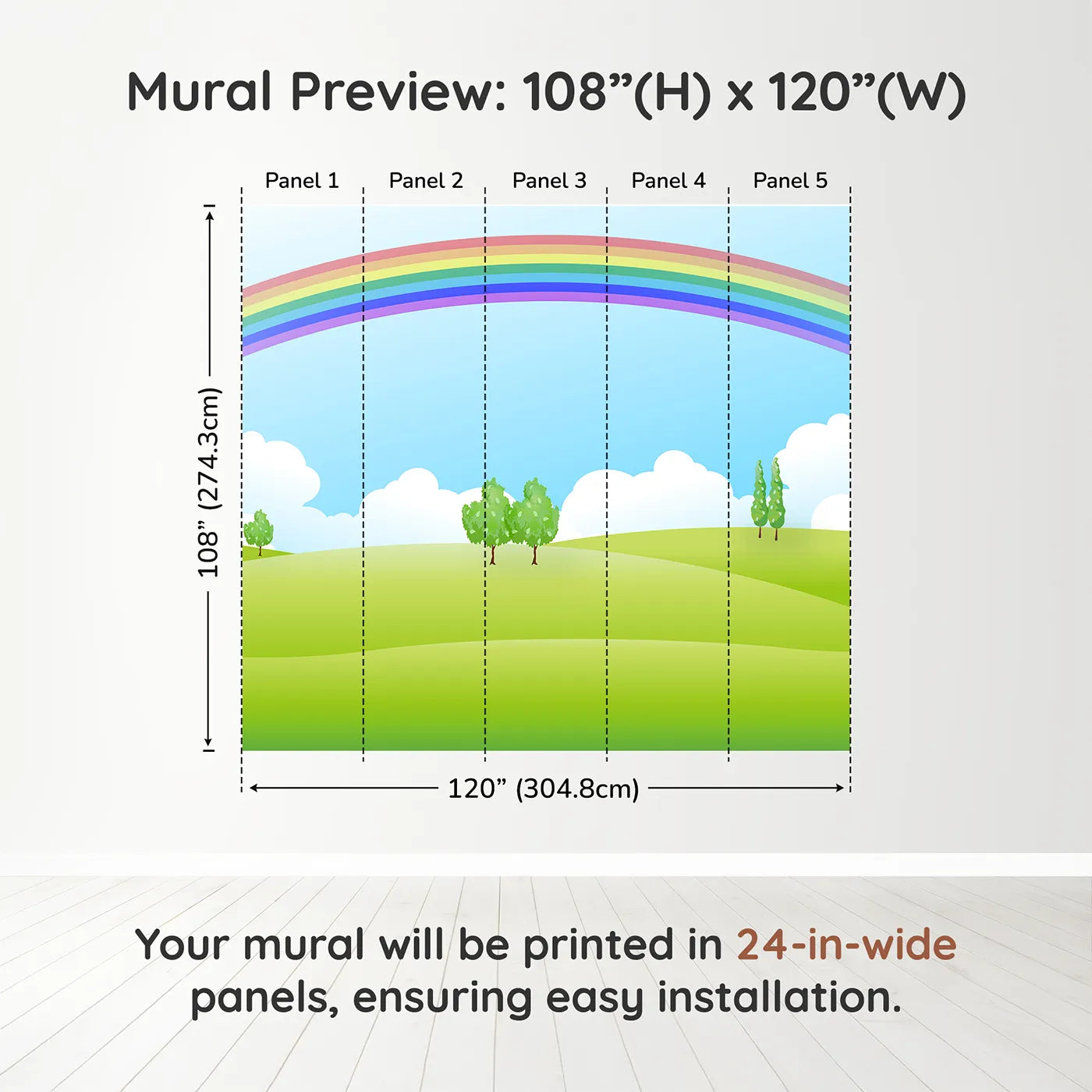 Mural Preview: 108”(H) x 120”(W)

Panel 1
Panel 2
Panel 3
Panel 4
Panel 5

108” (274.3cm)

120” (304.8cm)

Your mural will be printed in 24-in-wide panels, ensuring easy installation.